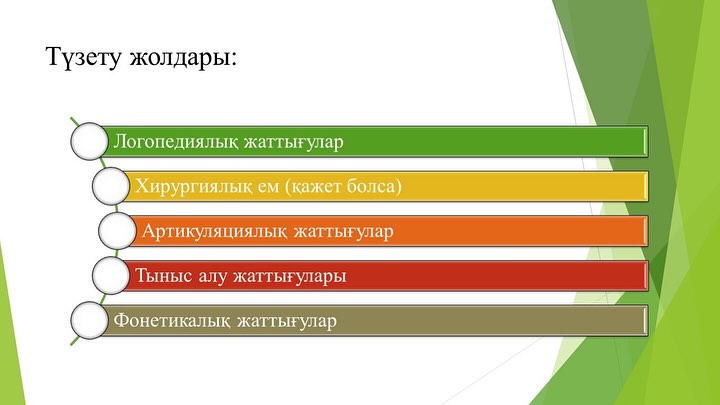 Түзету жолдары:

Логопедиялық жаттығулар

Хирургиялық ем (қажет болса)

Артикуляциялық жаттығулар

Тыныс алу жаттығулары

Фонетикалық жаттығулар